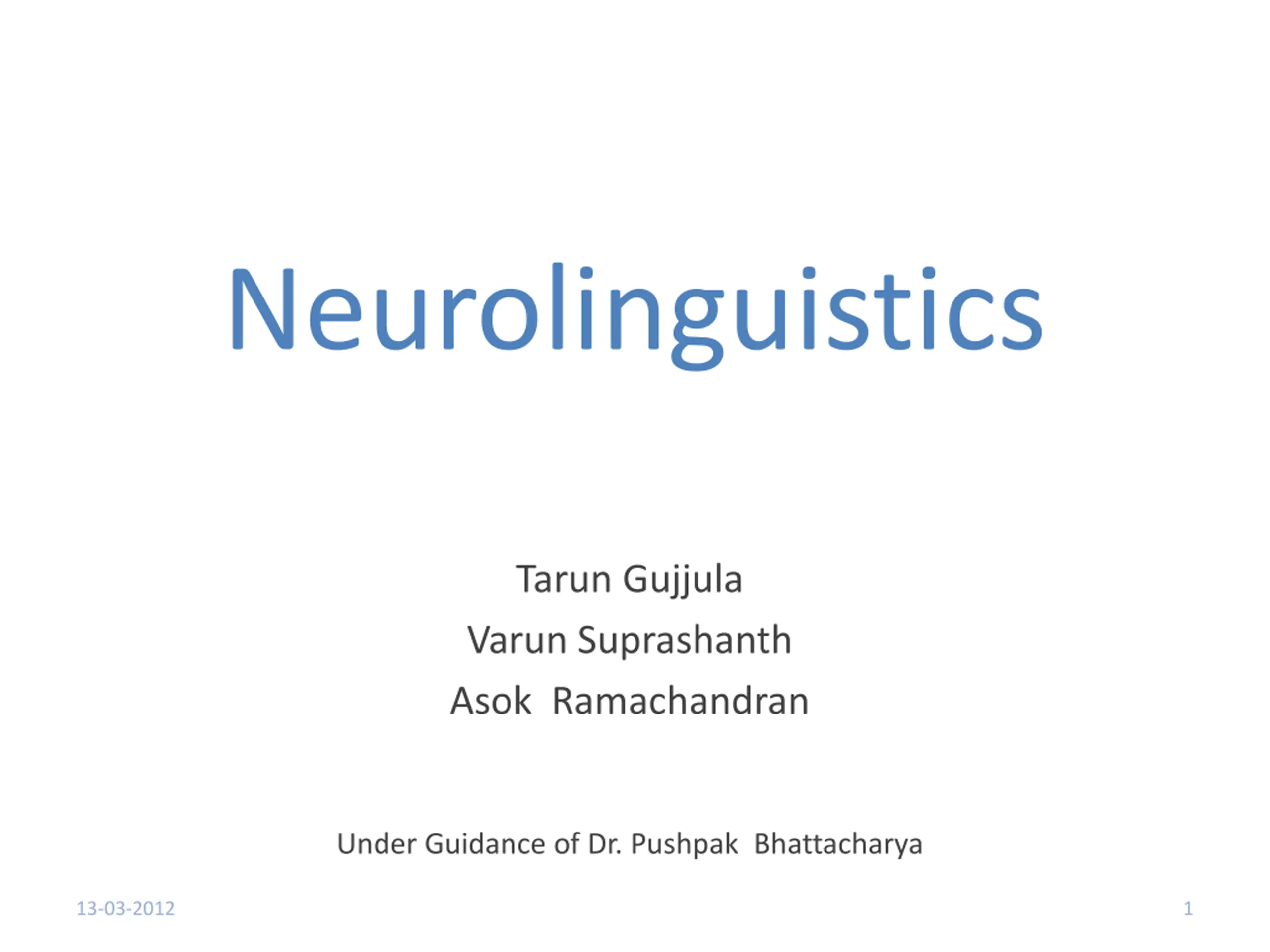 Neurolinguistics

Tarun Gujjula
Varun Suprashanth
Asok Ramachandran

Under Guidance of Dr. Pushpak Bhattacharya

13-03-2012

1